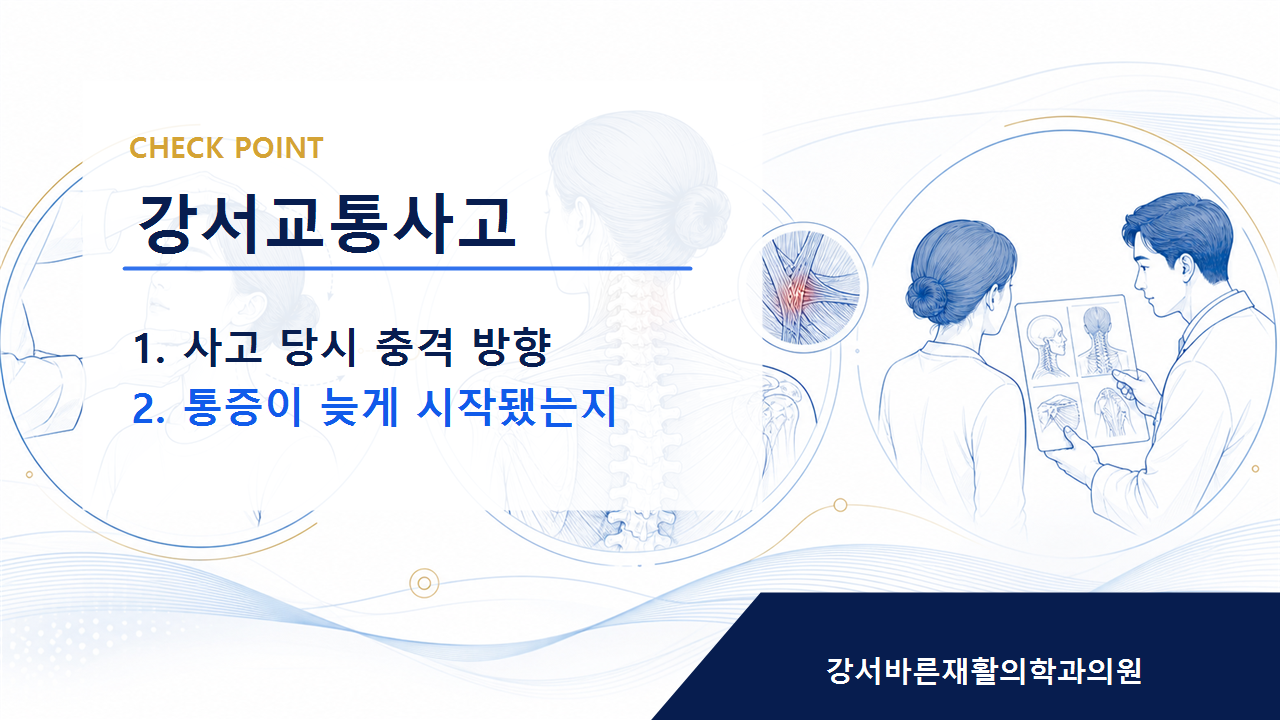 CHECK POINT

강서교통사고

1. 사고 당시 충격 방향
2. 통증이 늦게 시작됐는지

강서바른재활의학과의원